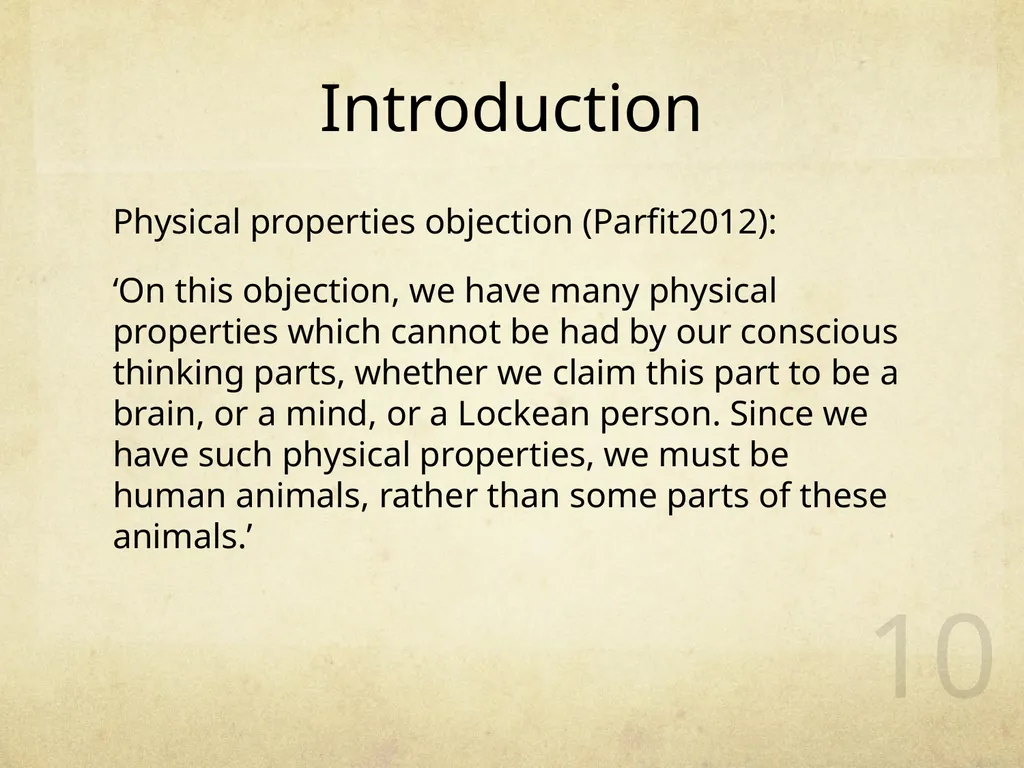 Introduction

Physical properties objection (Parfit2012):

‘On this objection, we have many physical properties which cannot be had by our conscious thinking parts, whether we claim this part to be a brain, or a mind, or a Lockean person. Since we have such physical properties, we must be human animals, rather than some parts of these animals.’

10